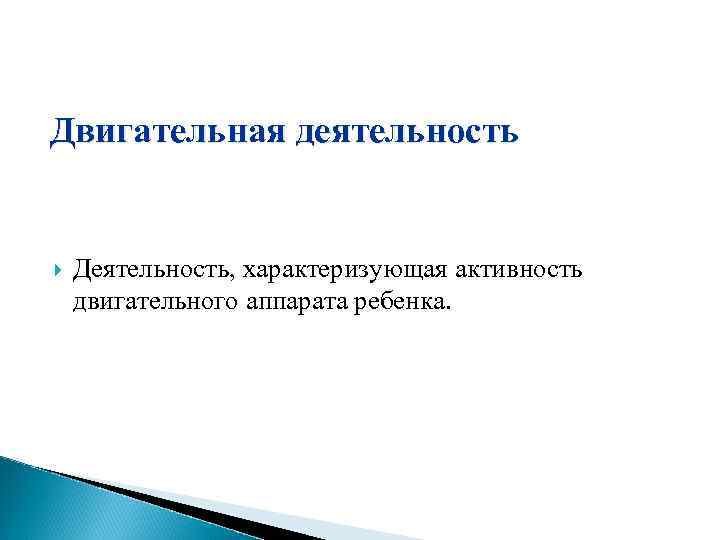 Двигательная деятельность

Деятельность, характеризующая активность двигательного аппарата ребенка.